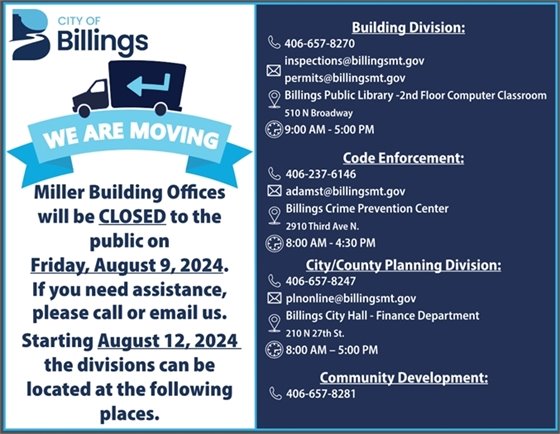 CITY OF
Billings

WE ARE MOVING

Miller Building Offices will be CLOSED to the public on Friday, August 9, 2024. If you need assistance, please call or email us.

Starting August 12, 2024 the divisions can be located at the following places.

Building Division:
406-657-8270
inspections@billingsmt.gov
permits@billingsmt.gov
Billings Public Library -2nd Floor Computer Classroom
510 N Broadway
9:00 AM - 5:00 PM

Code Enforcement:
406-237-6146
adamst@billingsmt.gov
Billings Crime Prevention Center
2910 Third Ave N.
8:00 AM - 4:30 PM

City/County Planning Division:
406-657-8247
plnonline@billingsmt.gov
Billings City Hall - Finance Department
210 N 27th St.
8:00 AM – 5:00 PM

Community Development:
406-657-8281